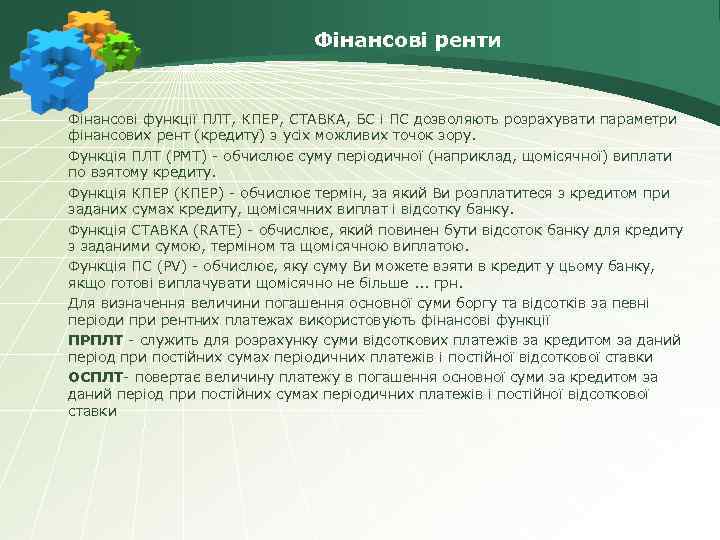 Фінансові ренти

Фінансові функції ПЛТ, КПЕР, СТАВКА, БС і ПС дозволяють розрахувати параметри фінансових рент (кредиту) з усіх можливих точок зору.

Функція ПЛТ (PMT) - обчислює суму періодичної (наприклад, щомісячної) виплати по взятому кредиту.

Функція КПЕР (КПЕР) - обчислює термін, за який Ви розплатитеся з кредитом при заданих сумах кредиту, щомісячних виплат і відсотку банку.

Функція СТАВКА (RATE) - обчислює, який повинен бути відсоток банку для кредиту з заданими сумою, терміном та щомісячною виплатою.

Функція ПС (PV) - обчислює, яку суму Ви можете взяти в кредит у цьому банку, якщо готові виплачувати щомісячно не більше ... грн.

Для визначення величини погашення основної суми боргу та відсотків за певні періоди при рентних платежах використовують фінансові функції

ПРПЛТ - служить для розрахунку суми відсоткових платежів за кредитом за даний період при постійних сумах періодичних платежів і постійної відсоткової ставки

ОСПЛТ- повертає величину платежу в погашення основної суми за кредитом за даний період при постійних сумах періодичних платежів і постійної відсоткової ставки